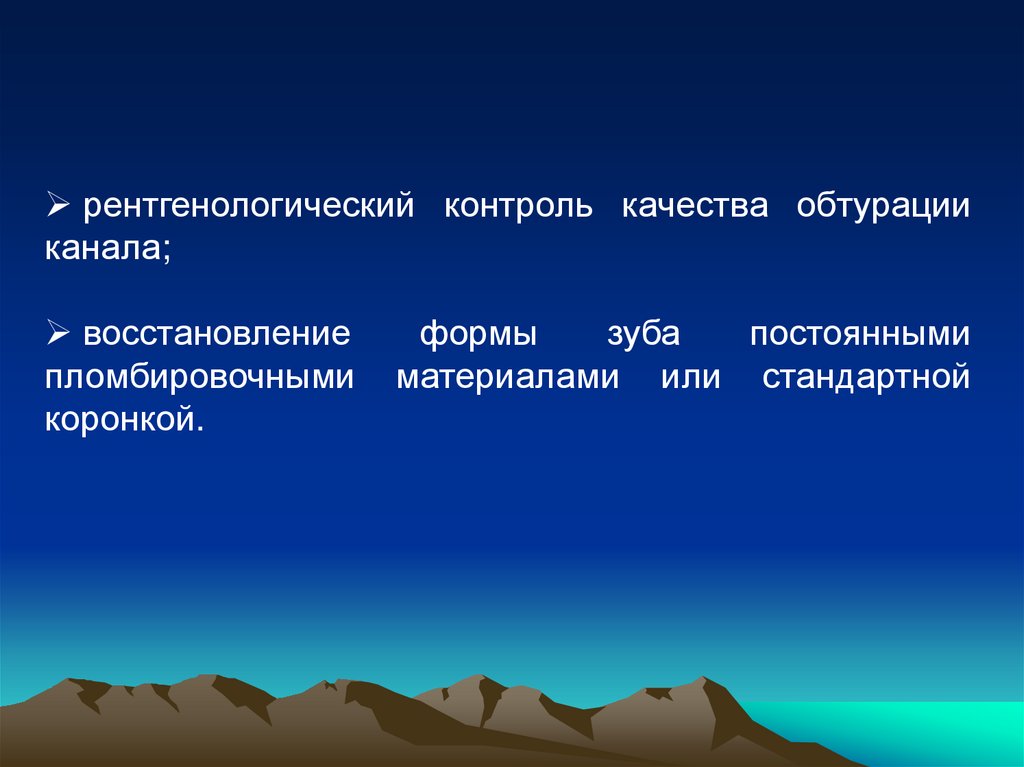 ➢ рентгенологический контроль качества обтурации канала;

➢ восстановление формы зуба постоянными пломбировочными материалами или стандартной коронкой.